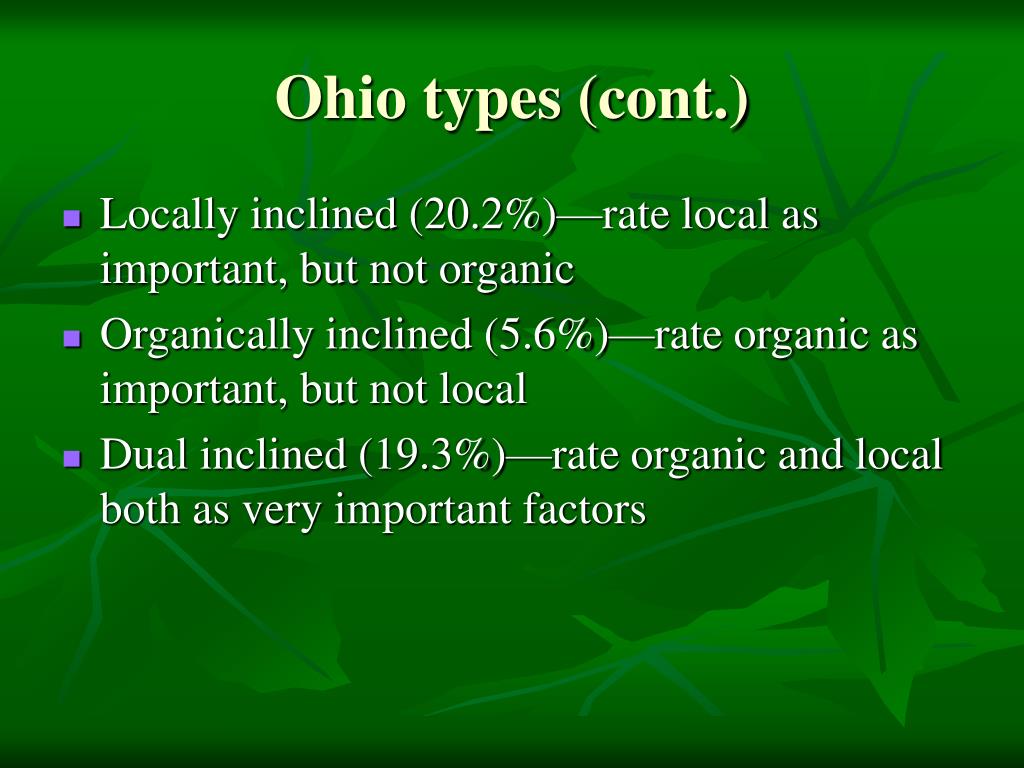 Ohio types (cont.)

- Locally inclined (20.2%)—rate local as important, but not organic
- Organically inclined (5.6%)—rate organic as important, but not local
- Dual inclined (19.3%)—rate organic and local both as very important factors